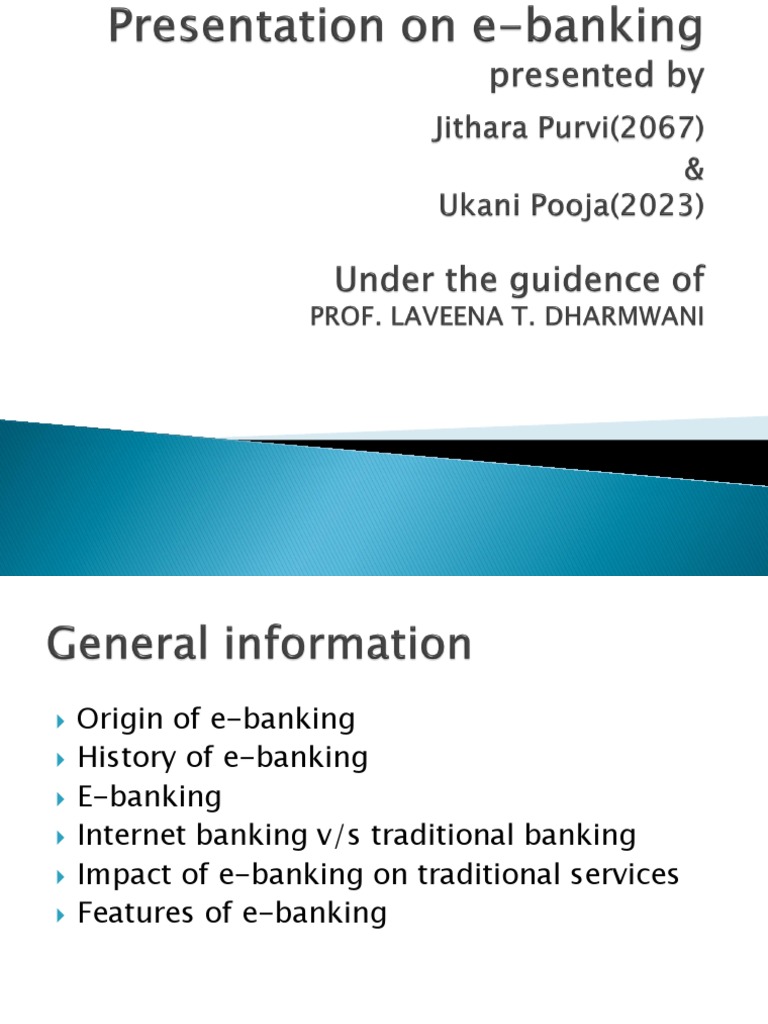 Presentation on e-banking
presented by
Jithara Purvi(2067)
&
Ukani Pooja(2023)

Under the guidence of
PROF. LAVEENA T. DHARMWANI

General information

Origin of e-banking
History of e-banking
E-banking
Internet banking v/s traditional banking
Impact of e-banking on traditional services
Features of e-banking